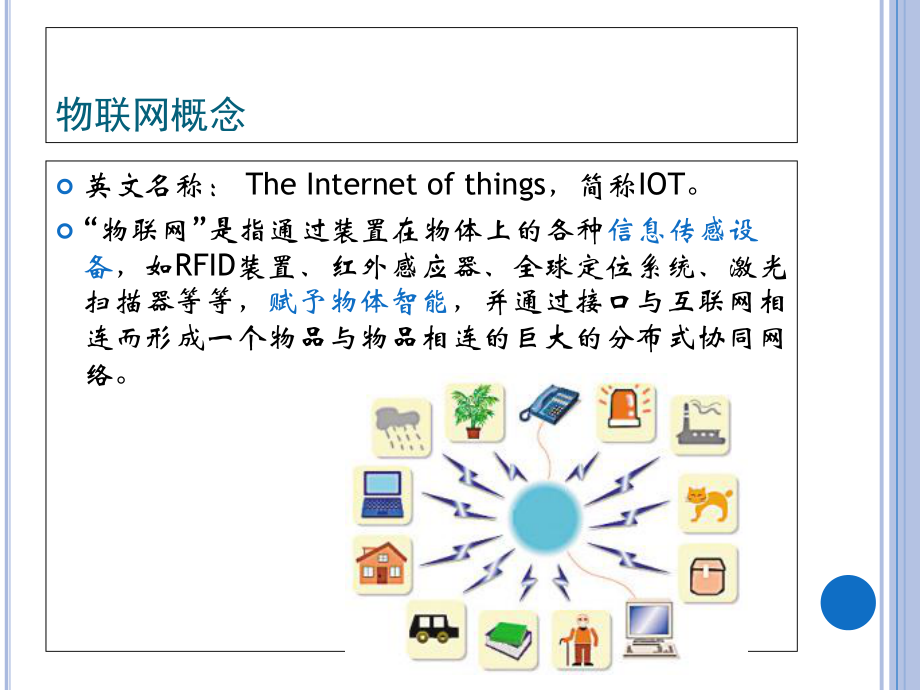 物联网概念

英文名称： The Internet of things，简称IOT。

“物联网”是指通过装置在物体上的各种信息传感设备，如RFID装置、红外感应器、全球定位系统、激光扫描器等等，赋予物体智能，并通过接口与互联网相连而形成一个物品与物品相连的巨大的分布式协同网络。